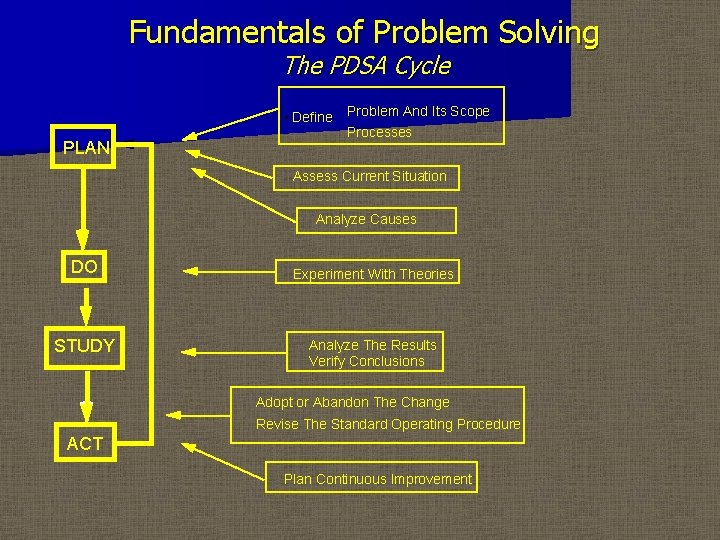 Fundamentals of Problem Solving
The PDSA Cycle

PLAN

DO

STUDY

ACT

Define Problem And Its Scope
Processes

Assess Current Situation

Analyze Causes

Experiment With Theories

Analyze The Results
Verify Conclusions

Adopt or Abandon The Change
Revise The Standard Operating Procedure

Plan Continuous Improvement